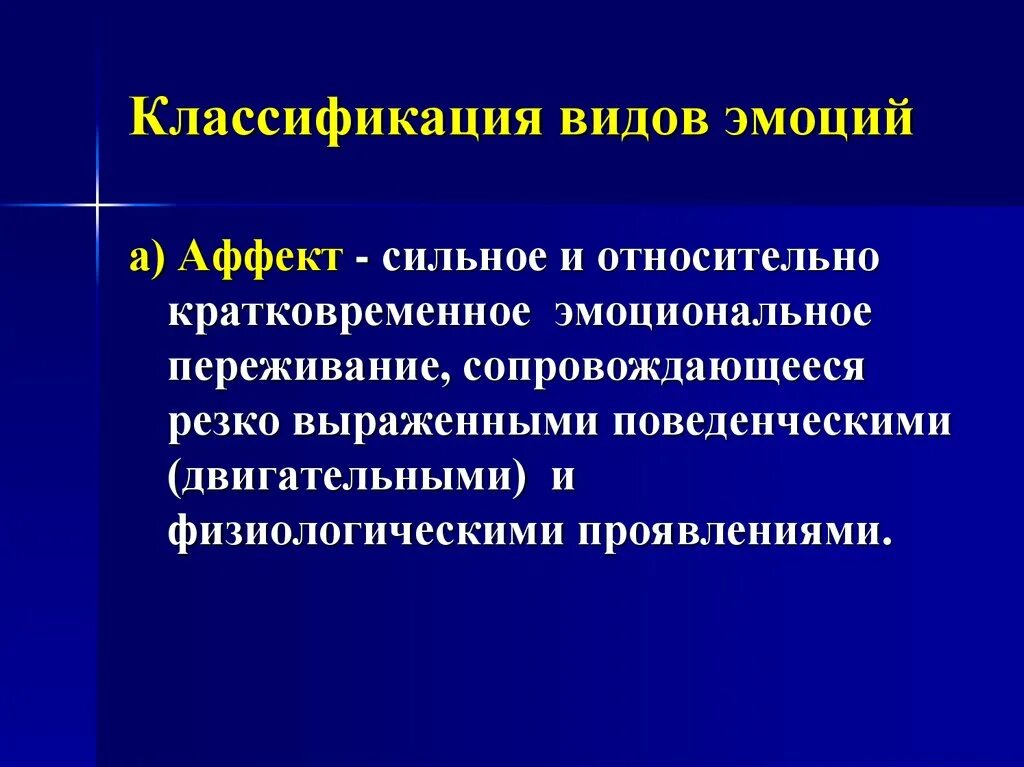 Классификация видов эмоций

а) Аффект - сильное и относительно кратковременное эмоциональное переживание, сопровождающееся резко выраженными поведенческими (двигательными) и физиологическими проявлениями.